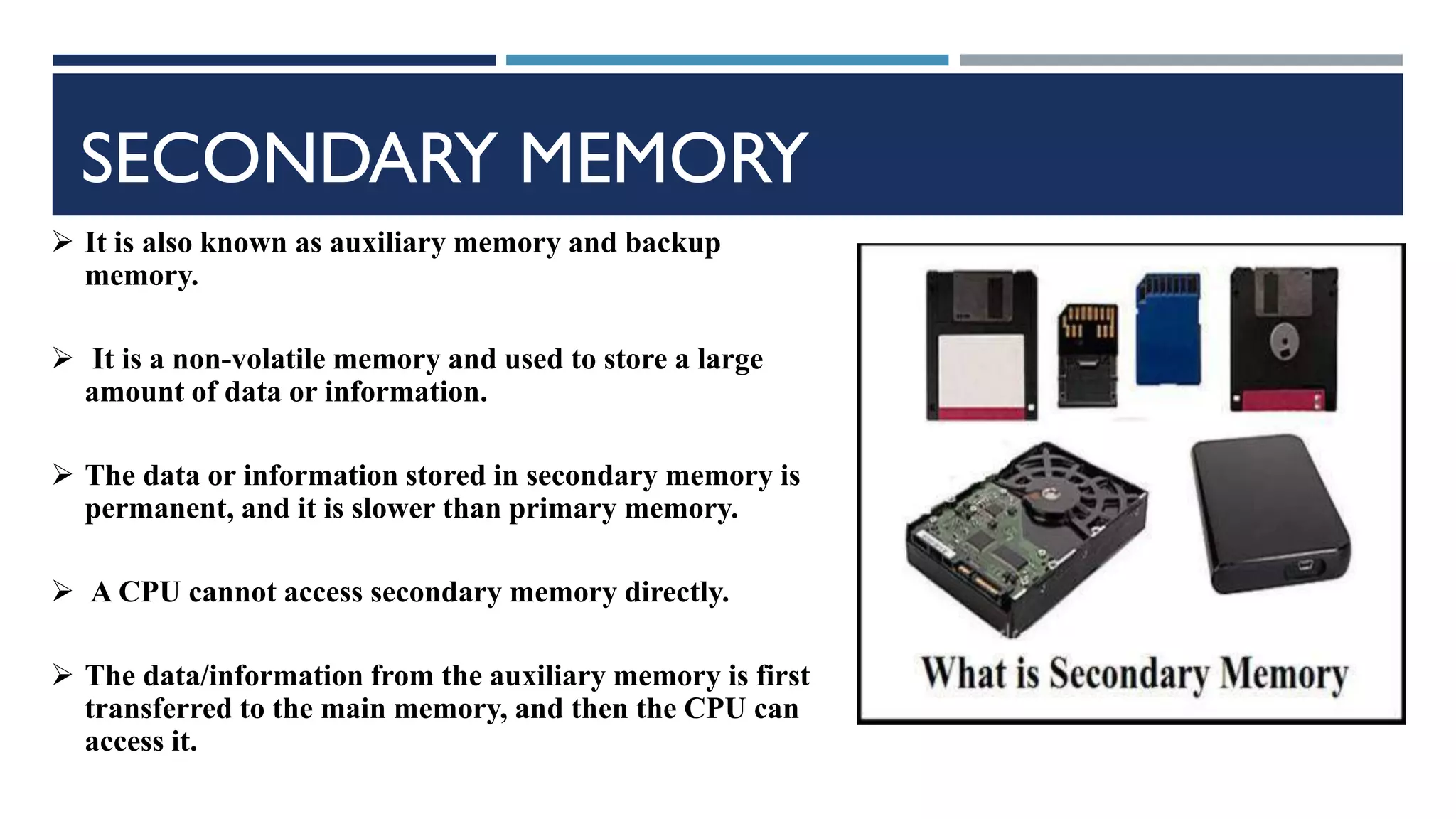 SECONDARY MEMORY

➢ It is also known as auxiliary memory and backup memory.

➢ It is a non-volatile memory and used to store a large amount of data or information.

➢ The data or information stored in secondary memory is permanent, and it is slower than primary memory.

➢ A CPU cannot access secondary memory directly.

➢ The data/information from the auxiliary memory is first transferred to the main memory, and then the CPU can access it.

What is Secondary Memory